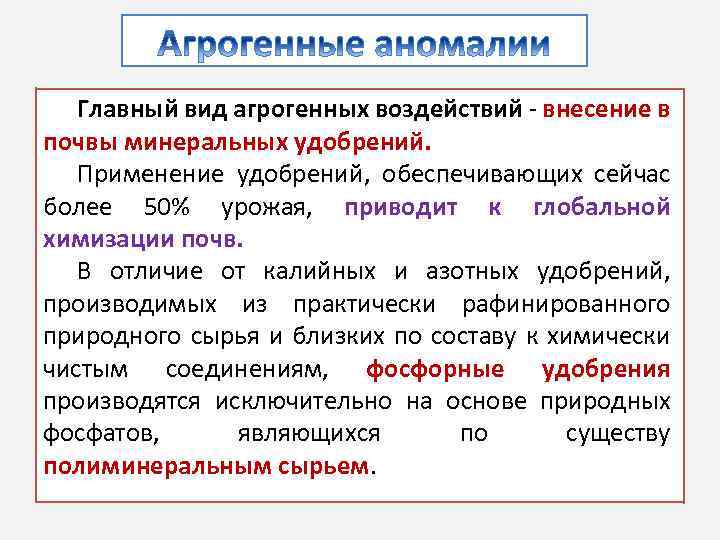 Агрогенные аномалии

Главный вид агрогенных воздействий - внесение в почвы минеральных удобрений.

Применение удобрений, обеспечивающих сейчас более 50% урожая, приводит к глобальной химизации почв.

В отличие от калийных и азотных удобрений, производимых из практически рафинированного природного сырья и близких по составу к химически чистым соединениям, фосфорные удобрения производятся исключительно на основе природных фосфатов, являющихся по существу полиминеральным сырьем.